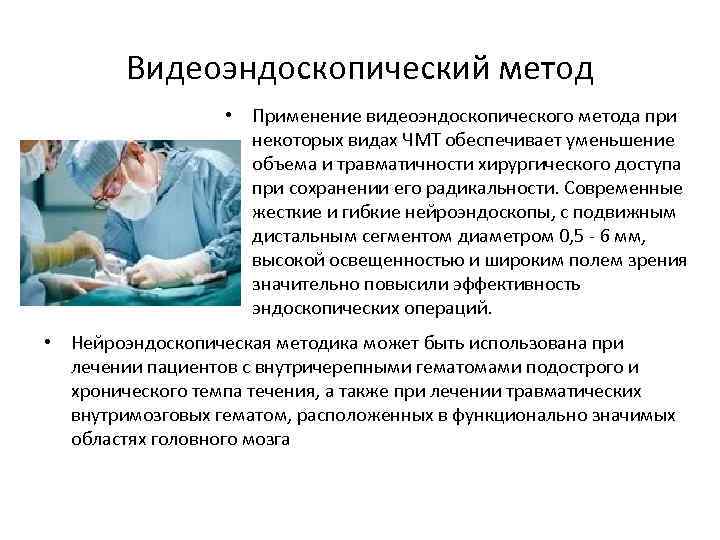 Видеоэндоскопический метод

• Применение видеоэндоскопического метода при некоторых видах ЧМТ обеспечивает уменьшение объема и травматичности хирургического доступа при сохранении его радикальности. Современные жесткие и гибкие нейроэндоскопы, с подвижным дистальным сегментом диаметром 0,5 - 6 мм, высокой освещенностью и широким полем зрения значительно повысили эффективность эндоскопических операций.

• Нейроэндоскопическая методика может быть использована при лечении пациентов с внутричерепными гематомами подострого и хронического темпа течения, а также при лечении травматических внутримозговых гематом, расположенных в функционально значимых областях головного мозга